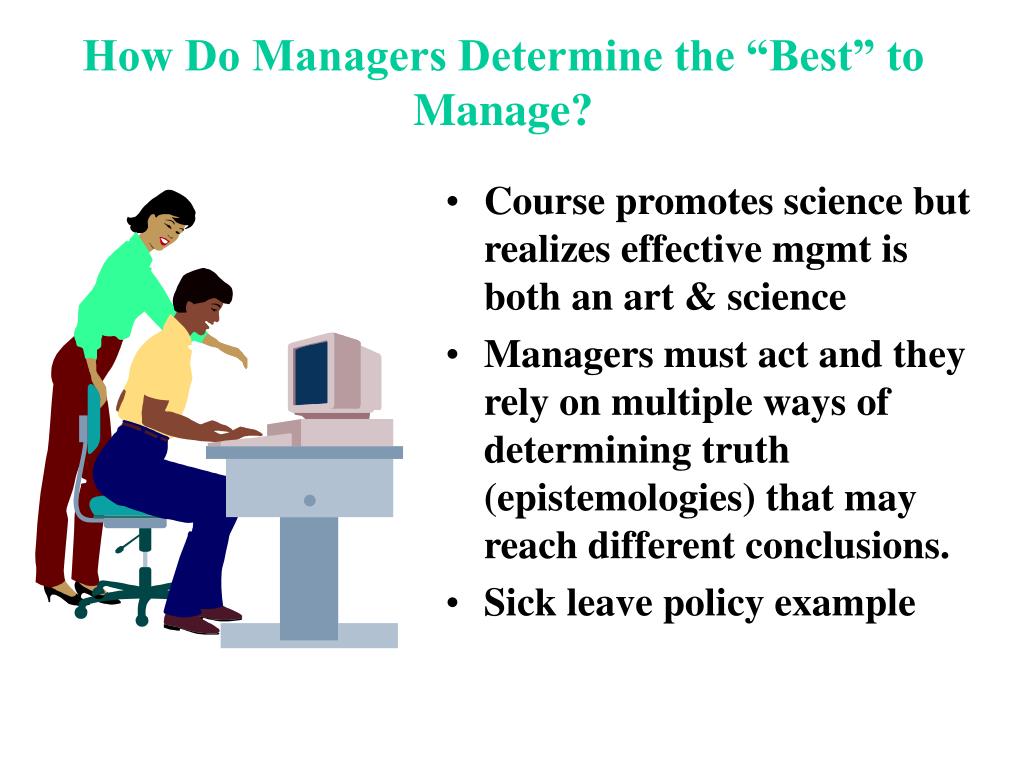 How Do Managers Determine the “Best” to Manage?

• Course promotes science but realizes effective mgmt is both an art & science
• Managers must act and they rely on multiple ways of determining truth (epistemologies) that may reach different conclusions.
• Sick leave policy example